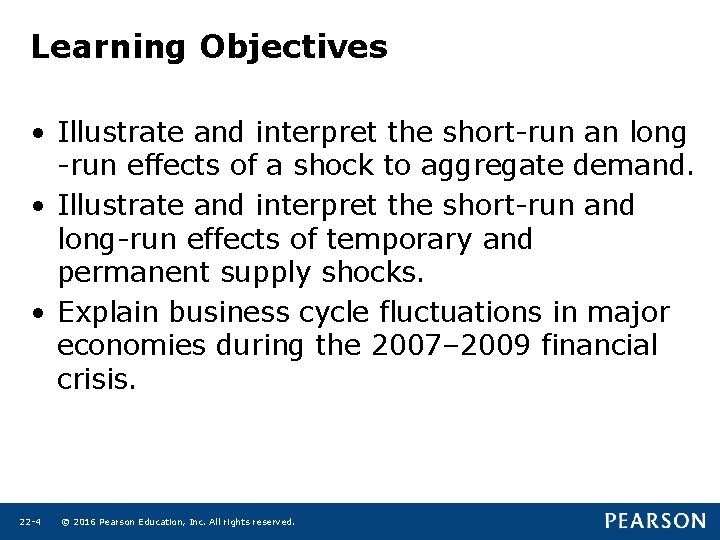 Learning Objectives

• Illustrate and interpret the short-run an long -run effects of a shock to aggregate demand.
• Illustrate and interpret the short-run and long-run effects of temporary and permanent supply shocks.
• Explain business cycle fluctuations in major economies during the 2007–2009 financial crisis.

22-4 © 2016 Pearson Education, Inc. All rights reserved.

PEARSON